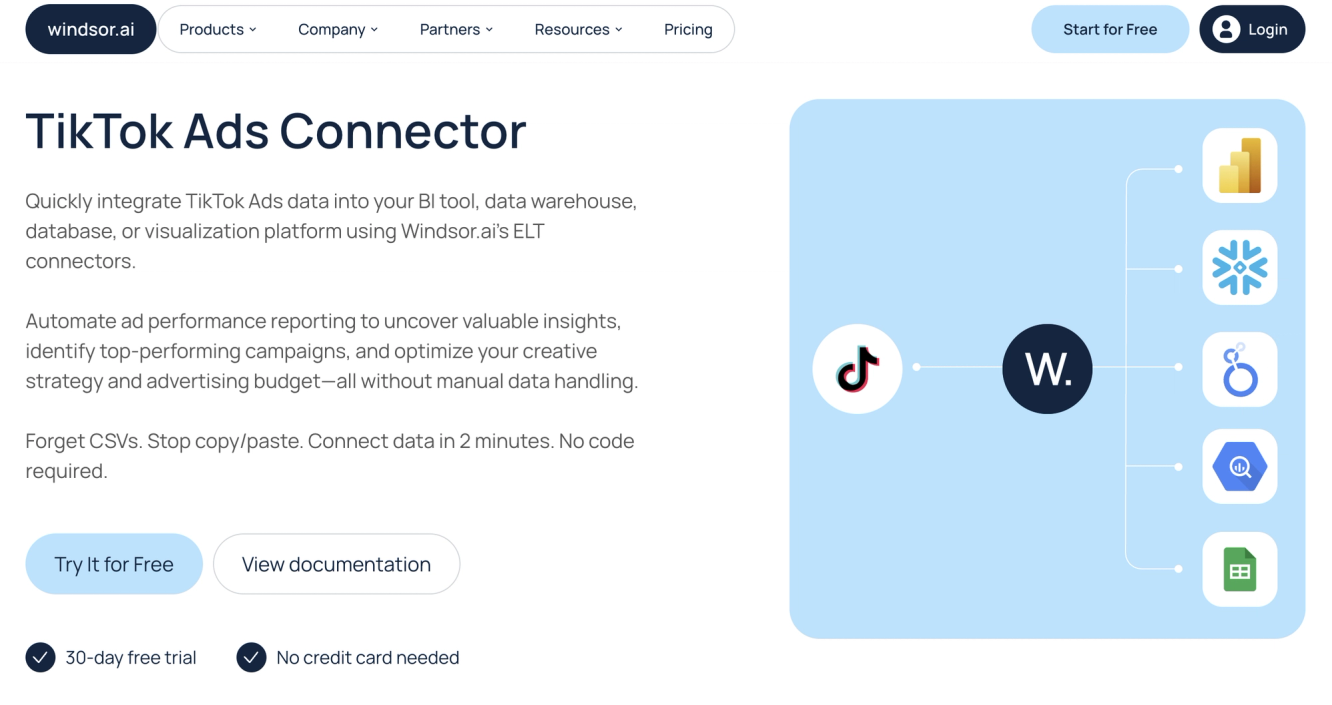 windsor.ai

Products
Company
Partners
Resources
Pricing

Start for Free
Login

TikTok Ads Connector

Quickly integrate TikTok Ads data into your BI tool, data warehouse, database, or visualization platform using Windsor.ai's ELT connectors.

Automate ad performance reporting to uncover valuable insights, identify top-performing campaigns, and optimize your creative strategy and advertising budget—all without manual data handling.

Forget CSVs. Stop copy/paste. Connect data in 2 minutes. No code required.

Try It for Free
View documentation

30-day free trial
No credit card needed

W.